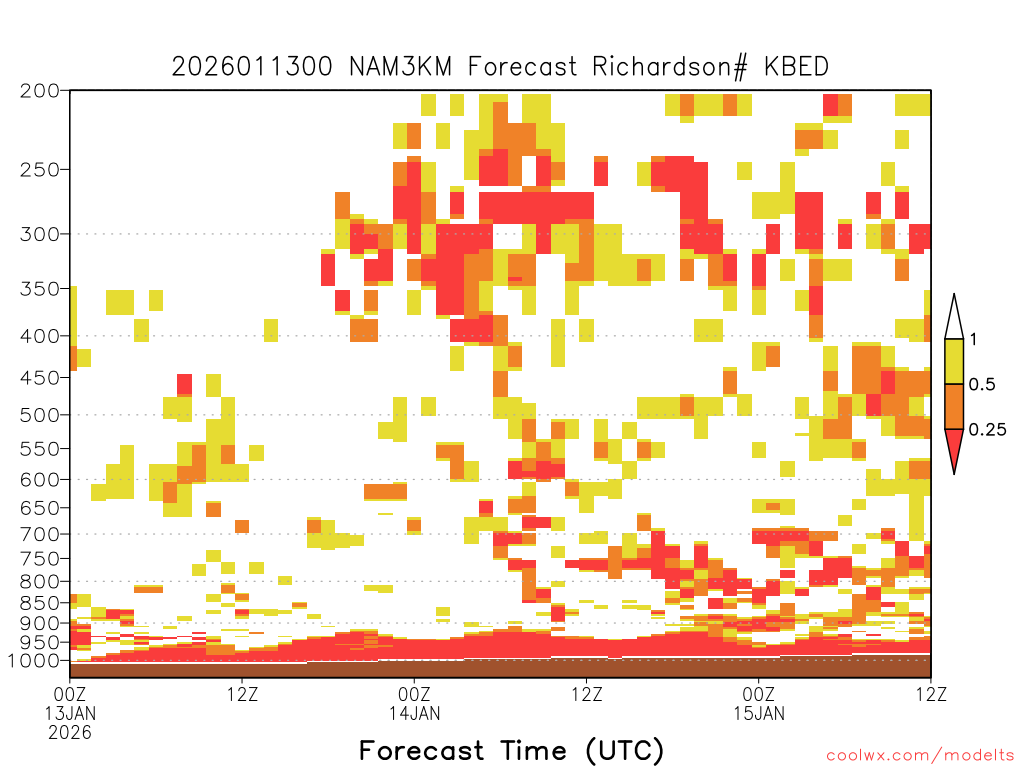 2026011300 NAM3KM Forecast Richardson# KBED

200
250
300
350
400
450
500
550
600
650
700
750
800
850
900
950
1000

1
0.5
0.25

00Z 13JAN 2026
12Z
00Z 14JAN
12Z
00Z 15JAN
12Z

Forecast Time (UTC)

coolwx.com/modelts